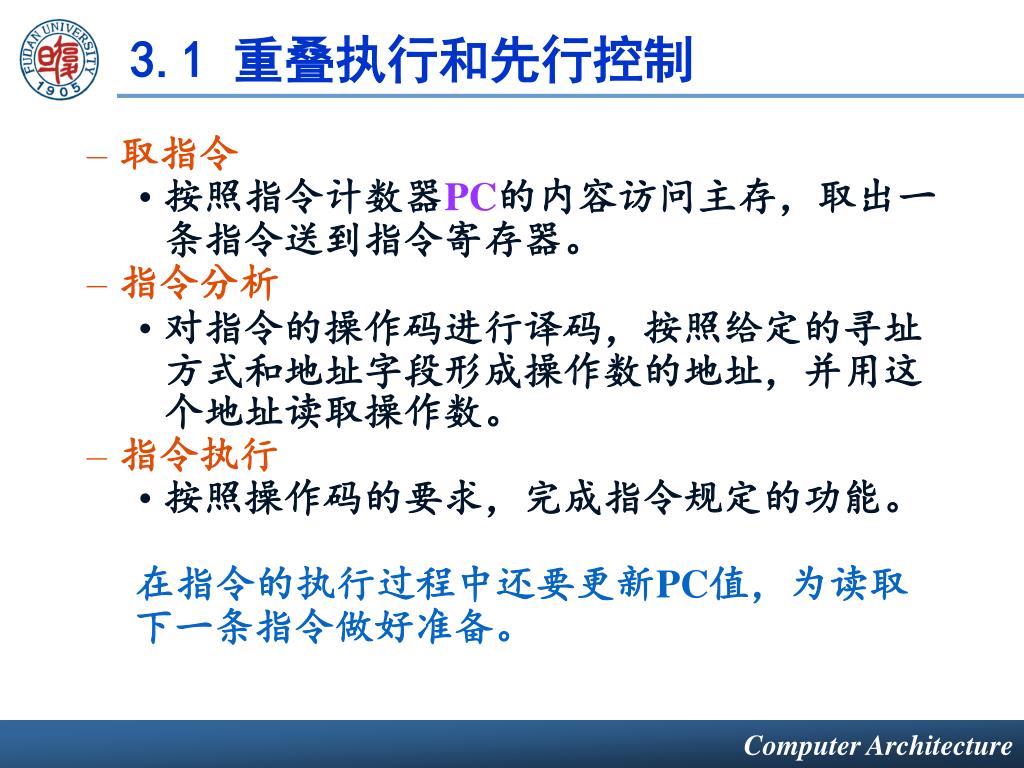 FUDAN UNIVERSITY 1905

3.1 重叠执行和先行控制

– 取指令
• 按照指令计数器PC的内容访问主存，取出一条指令送到指令寄存器。
– 指令分析
• 对指令的操作码进行译码，按照给定的寻址方式和地址字段形成操作数的地址，并用这个地址读取操作数。
– 指令执行
• 按照操作码的要求，完成指令规定的功能。

在指令的执行过程中还要更新PC值，为读取下一条指令做好准备。

Computer Architecture